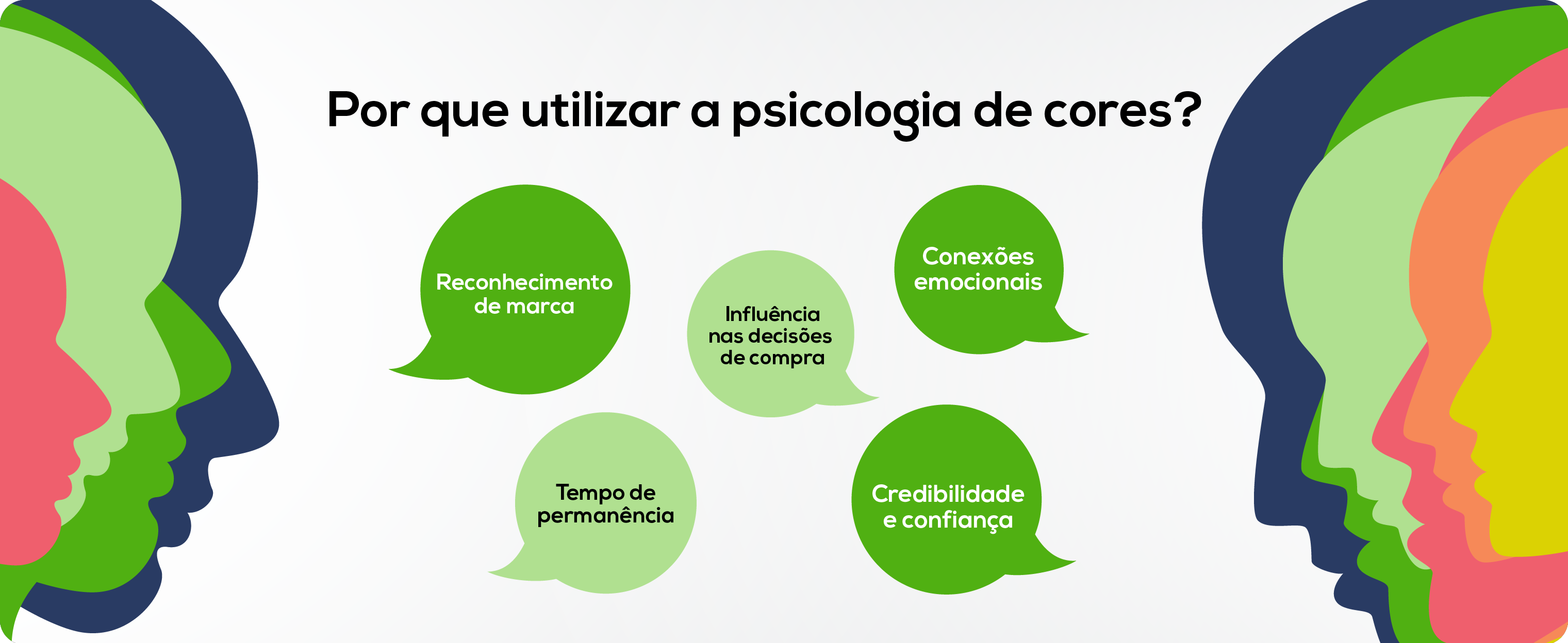 Por que utilizar a psicologia de cores?

Reconhecimento de marca

Influência nas decisões de compra

Conexões emocionais

Tempo de permanência

Credibilidade e confiança